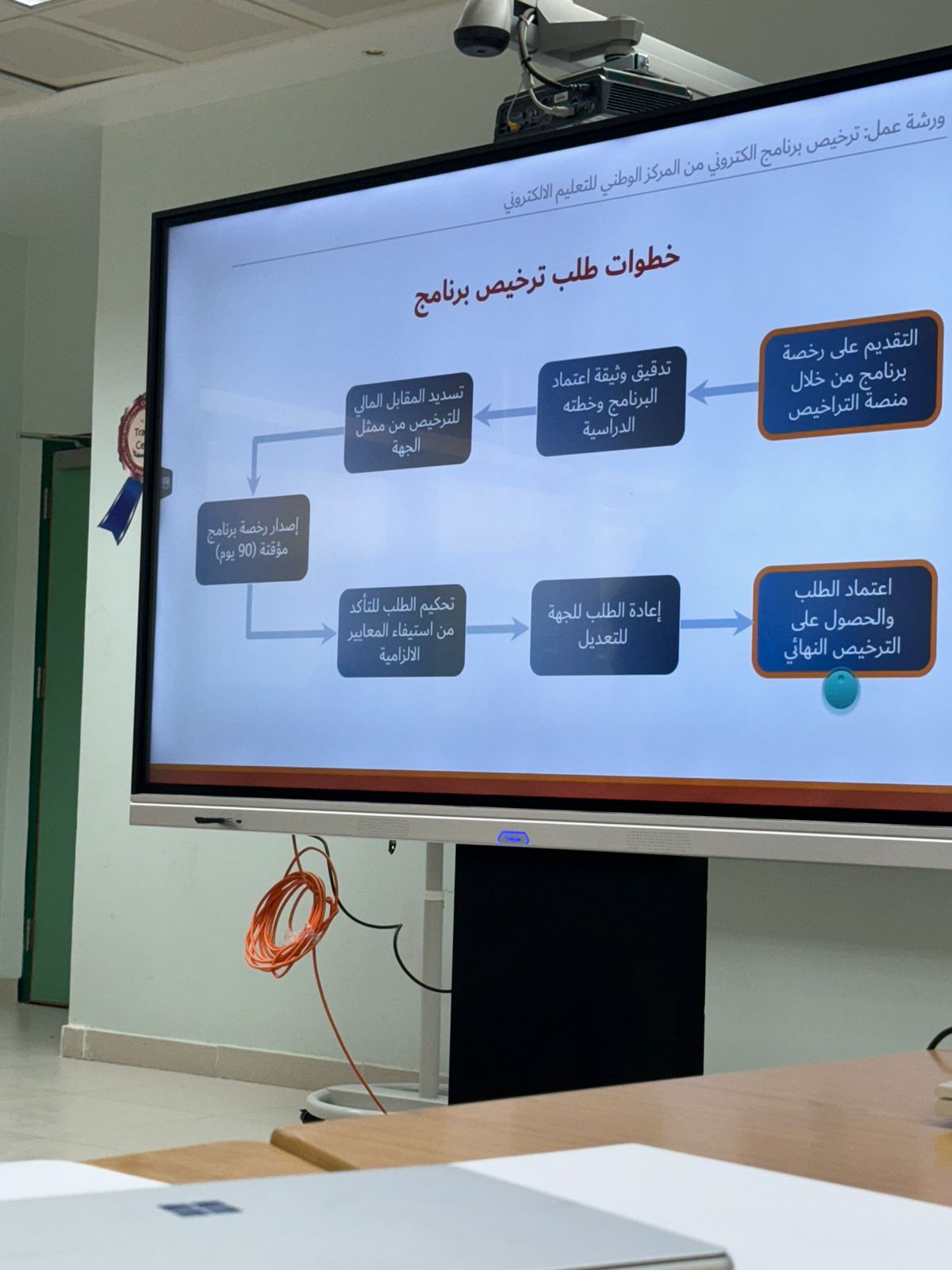 ورشة عمل: ترخيص برنامج الكتروني من المركز الوطني للتعليم الالكتروني

خطوات طلب ترخيص برنامج

التقديم على رخصة برنامج من خلال منصة التراخيص

تدقيق وثيقة اعتماد البرنامج وخطته الدراسية

تسديد المقابل المالي للترخيص من ممثل الجهة

إصدار رخصة برنامج مؤقتة (90 يوم)

تحكيم الطلب للتأكد من استيفاء المعايير الالزامية

إعادة الطلب للجهة للتعديل

اعتماد الطلب والحصول على الترخيص النهائي